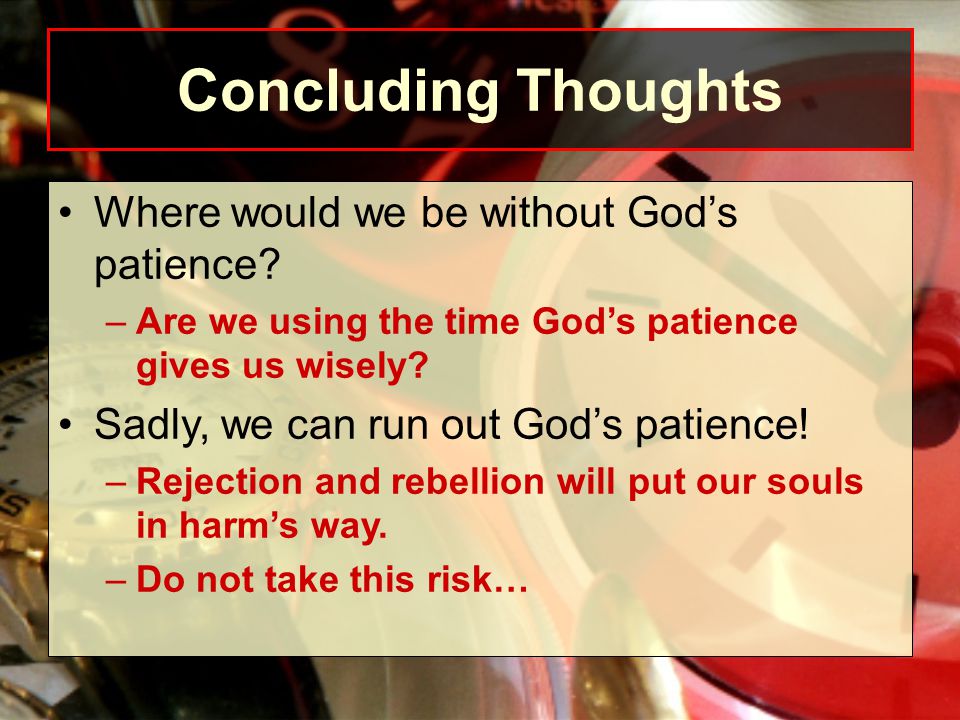 Concluding Thoughts

• Where would we be without God’s patience?
– Are we using the time God’s patience gives us wisely?
• Sadly, we can run out God’s patience!
– Rejection and rebellion will put our souls in harm’s way.
– Do not take this risk…